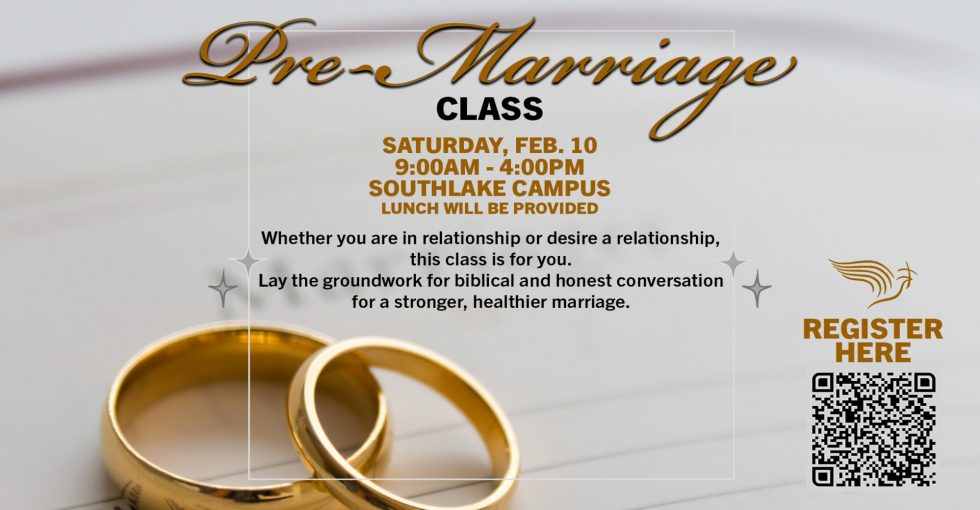 Pre-Marriage
CLASS

SATURDAY, FEB. 10
9:00AM - 4:00PM
SOUTHLAKE CAMPUS
LUNCH WILL BE PROVIDED

Whether you are in relationship or desire a relationship, this class is for you.
Lay the groundwork for biblical and honest conversation for a stronger, healthier marriage.

REGISTER HERE